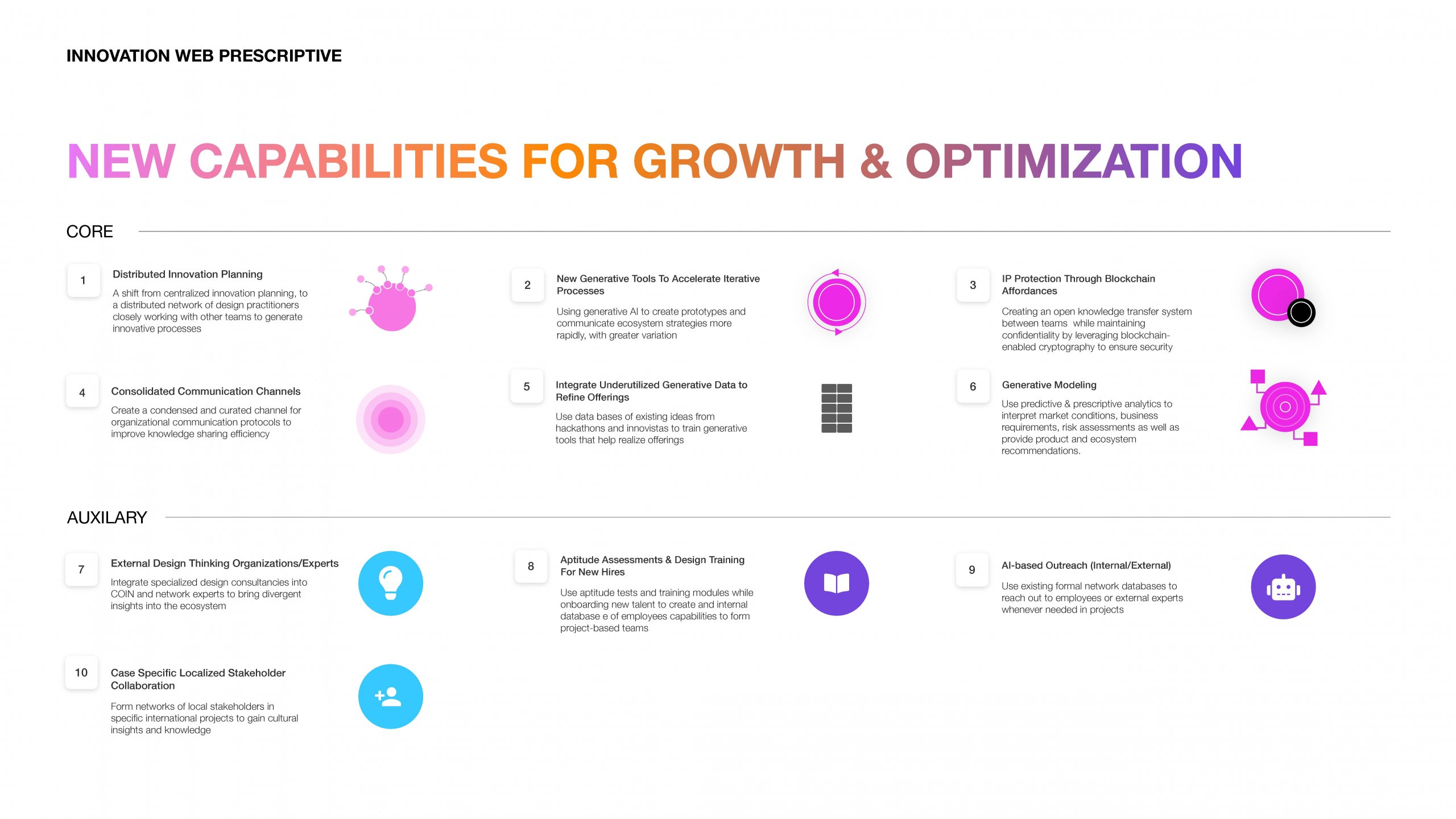 INNOVATION WEB PRESCRIPTIVE

NEW CAPABILITIES FOR GROWTH & OPTIMIZATION

CORE

1
Distributed Innovation Planning
A shift from centralized innovation planning, to a distributed network of design practitioners closely working with other teams to generate innovative processes

2
New Generative Tools To Accelerate Iterative Processes
Using generative AI to create prototypes and communicate ecosystem strategies more rapidly, with greater variation

3
IP Protection Through Blockchain Affordances
Creating an open knowledge transfer system between teams while maintaining confidentiality by leveraging blockchain-enabled cryptography to ensure security

4
Consolidated Communication Channels
Create a condensed and curated channel for organizational communication protocols to improve knowledge sharing efficiency

5
Integrate Underutilized Generative Data to Refine Offerings
Use data bases of existing ideas from hackathons and innovistas to train generative tools that help realize offerings

6
Generative Modeling
Use predictive & prescriptive analytics to interpret market conditions, business requirements, risk assessments as well as provide product and ecosystem recommendations.

AUXILARY

7
External Design Thinking Organizations/Experts
Integrate specialized design consultancies into COIN and network experts to bring divergent insights into the ecosystem

8
Aptitude Assessments & Design Training For New Hires
Use aptitude tests and training modules while onboarding new talent to create and internal database e of employees capabilities to form project-based teams

9
AI-based Outreach (Internal/External)
Use existing formal network databases to reach out to employees or external experts whenever needed in projects

10
Case Specific Localized Stakeholder Collaboration
Form networks of local stakeholders in specific international projects to gain cultural insights and knowledge